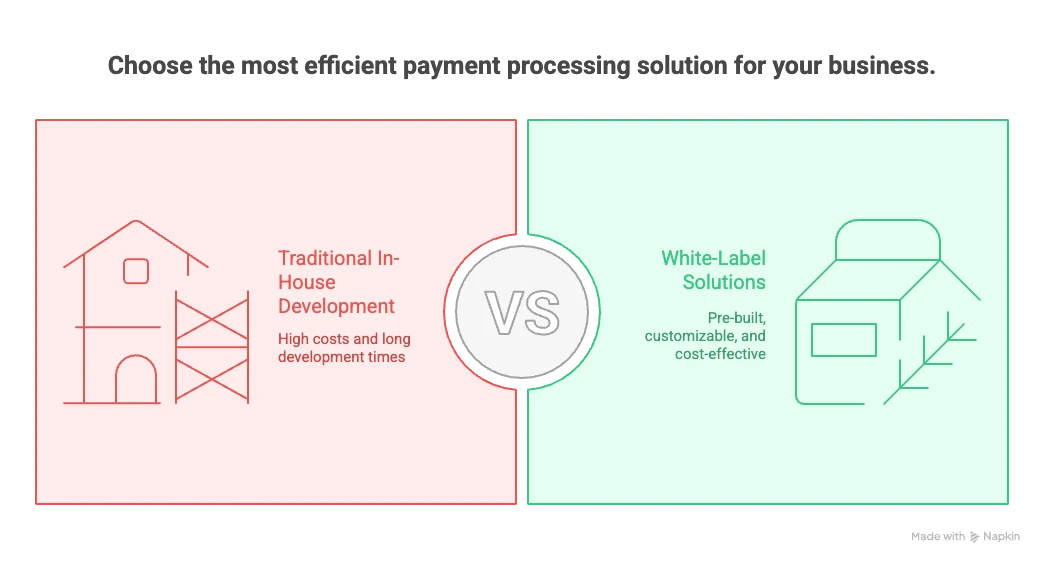 Choose the most efficient payment processing solution for your business.

Traditional In-House Development

High costs and long development times

VS

White-Label Solutions

Pre-built, customizable, and cost-effective

Made with Napkin